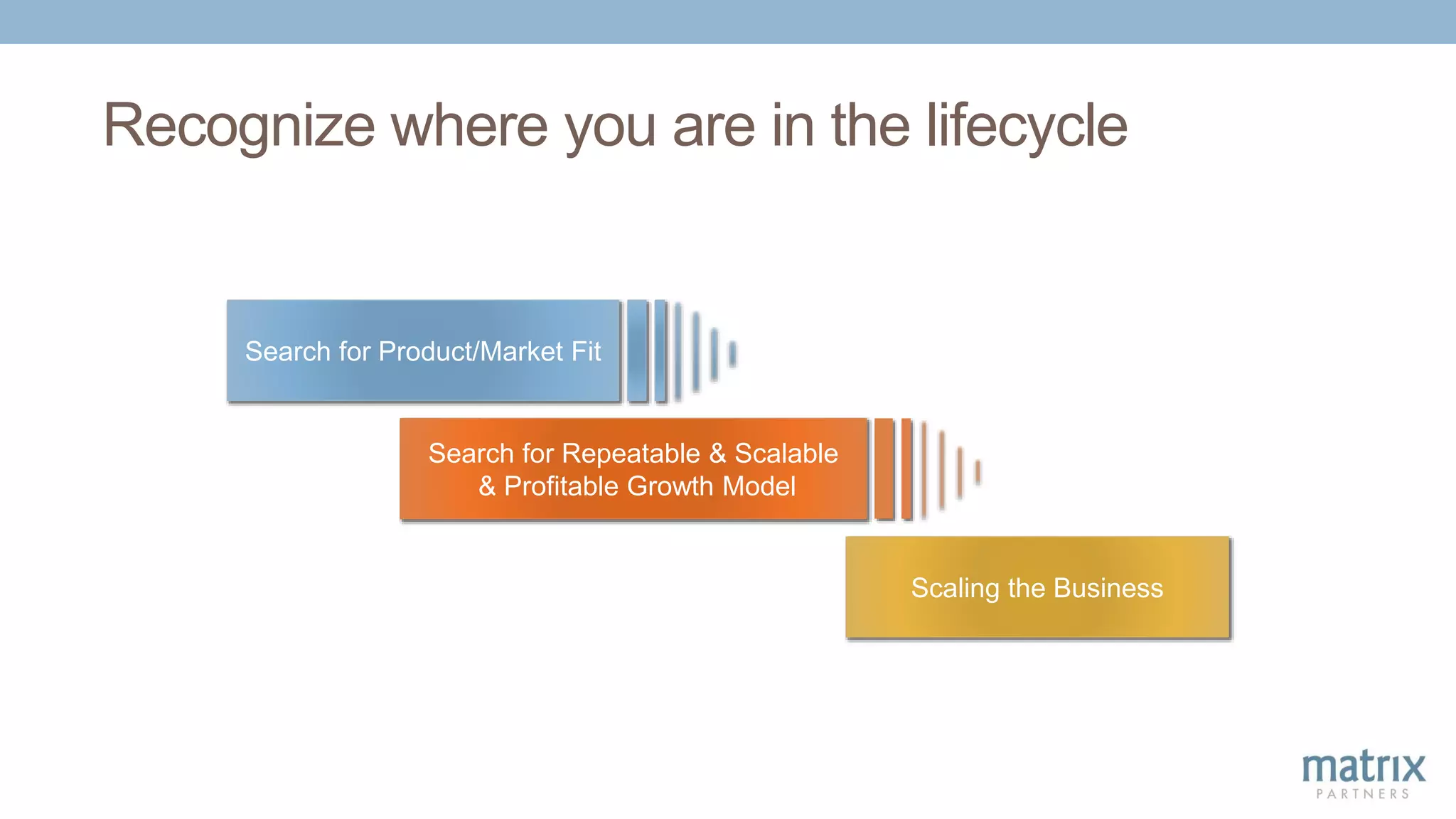 Recognize where you are in the lifecycle

Search for Product/Market Fit

Search for Repeatable & Scalable & Profitable Growth Model

Scaling the Business

matrix
PARTNERS